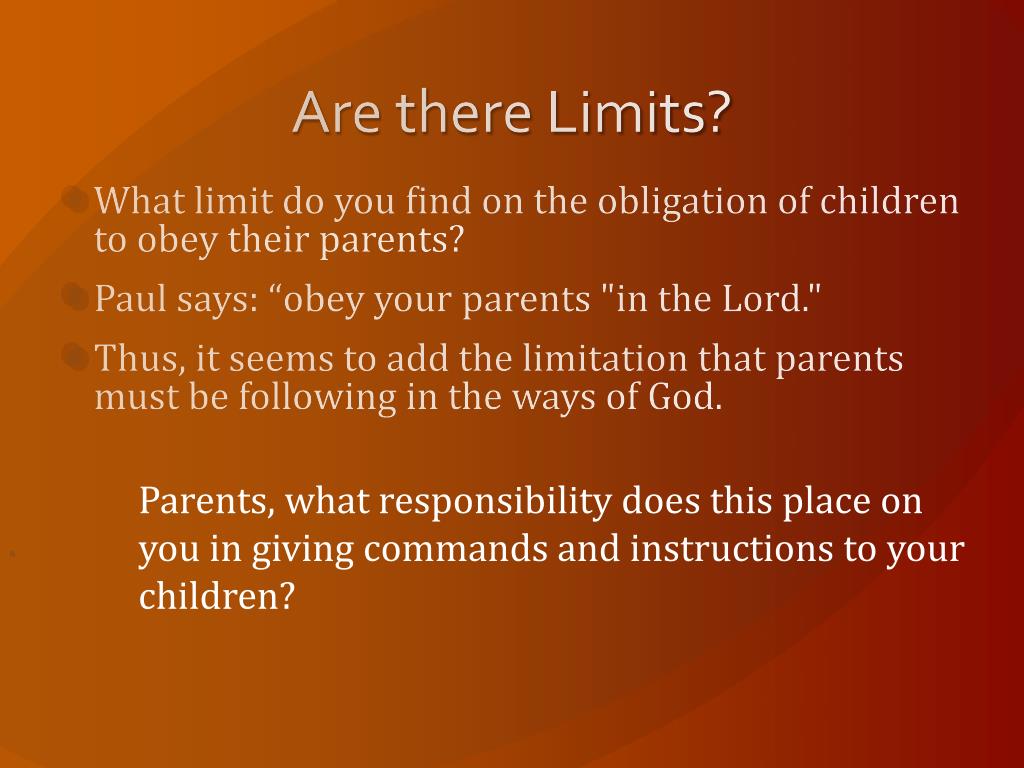 Are there Limits?

What limit do you find on the obligation of children to obey their parents?

Paul says: “obey your parents "in the Lord."

Thus, it seems to add the limitation that parents must be following in the ways of God.

Parents, what responsibility does this place on you in giving commands and instructions to your children?